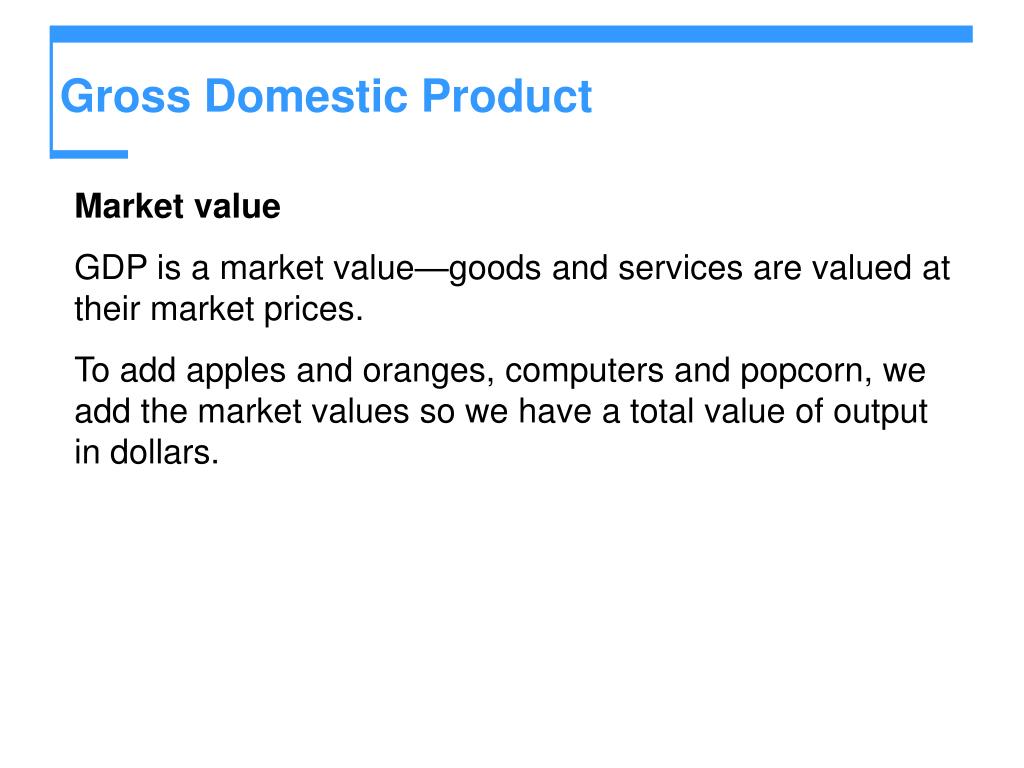 Gross Domestic Product

Market value

GDP is a market value—goods and services are valued at their market prices.

To add apples and oranges, computers and popcorn, we add the market values so we have a total value of output in dollars.